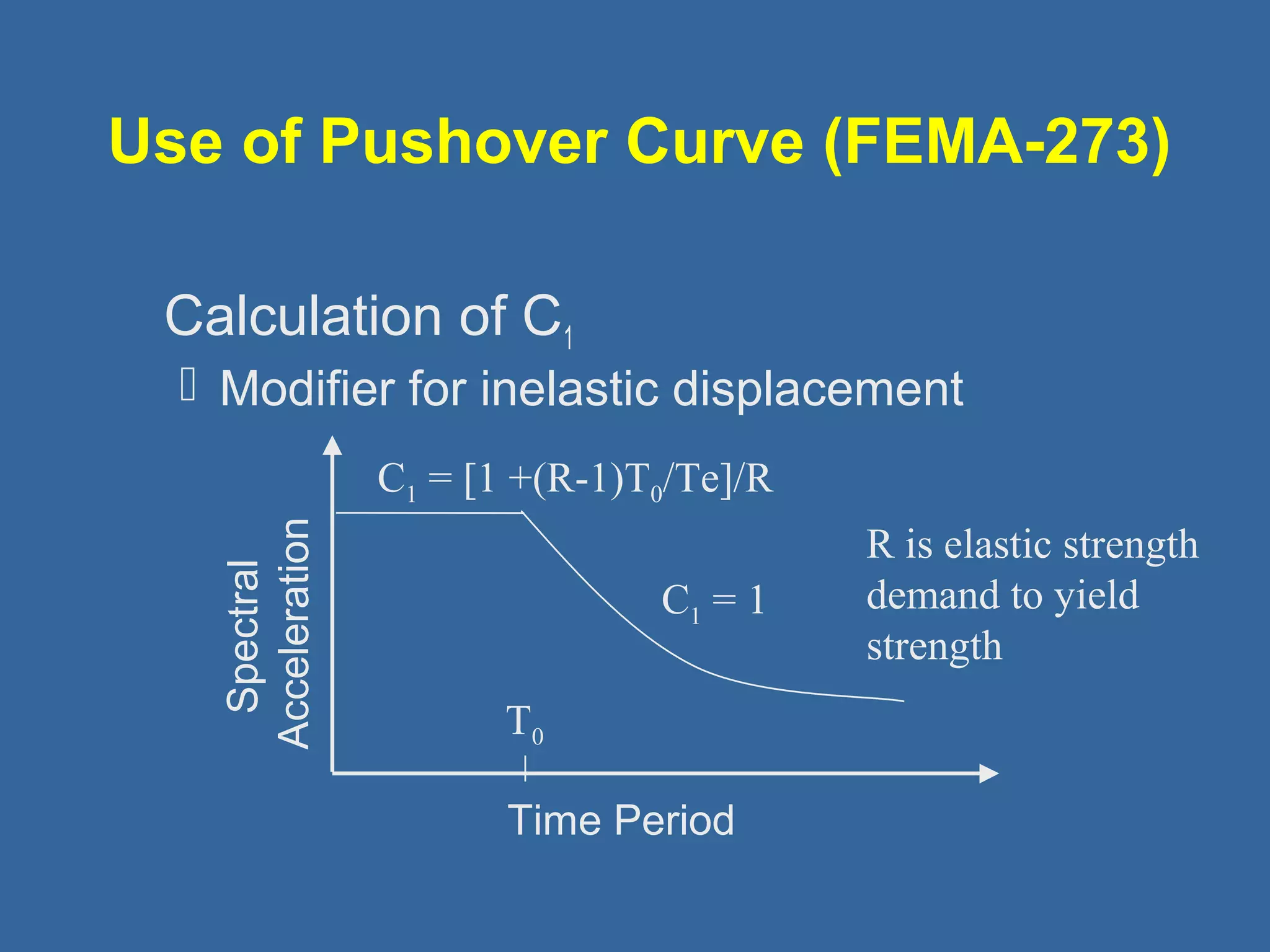 Use of Pushover Curve (FEMA-273)

Calculation of $C_1$

Modifier for inelastic displacement

$C_1 = [1 +(R-1)T_0/Te]/R$

Spectral Acceleration

$C_1 = 1$

R is elastic strength demand to yield strength

$T_0$

Time Period